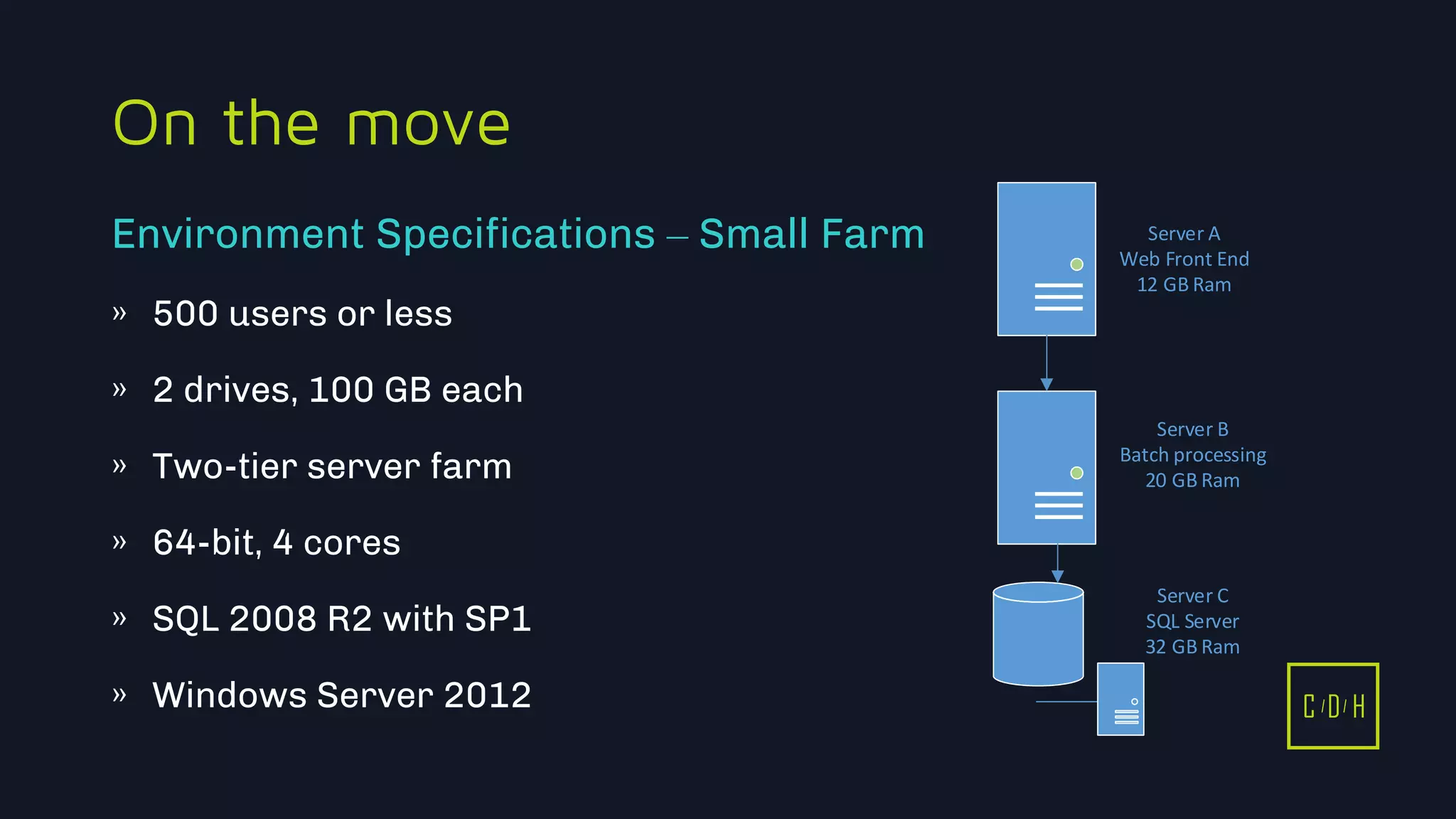 On the move

Environment Specifications – Small Farm

» 500 users or less

» 2 drives, 100 GB each

» Two-tier server farm

» 64-bit, 4 cores

» SQL 2008 R2 with SP1

» Windows Server 2012

Server A
Web Front End
12 GB Ram

Server B
Batch processing
20 GB Ram

Server C
SQL Server
32 GB Ram

C/D/H